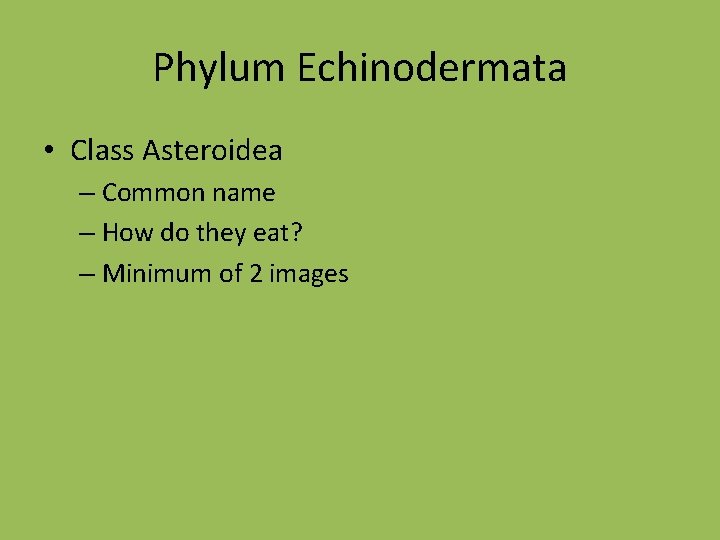 Phylum Echinodermata

• Class Asteroidea
– Common name
– How do they eat?
– Minimum of 2 images